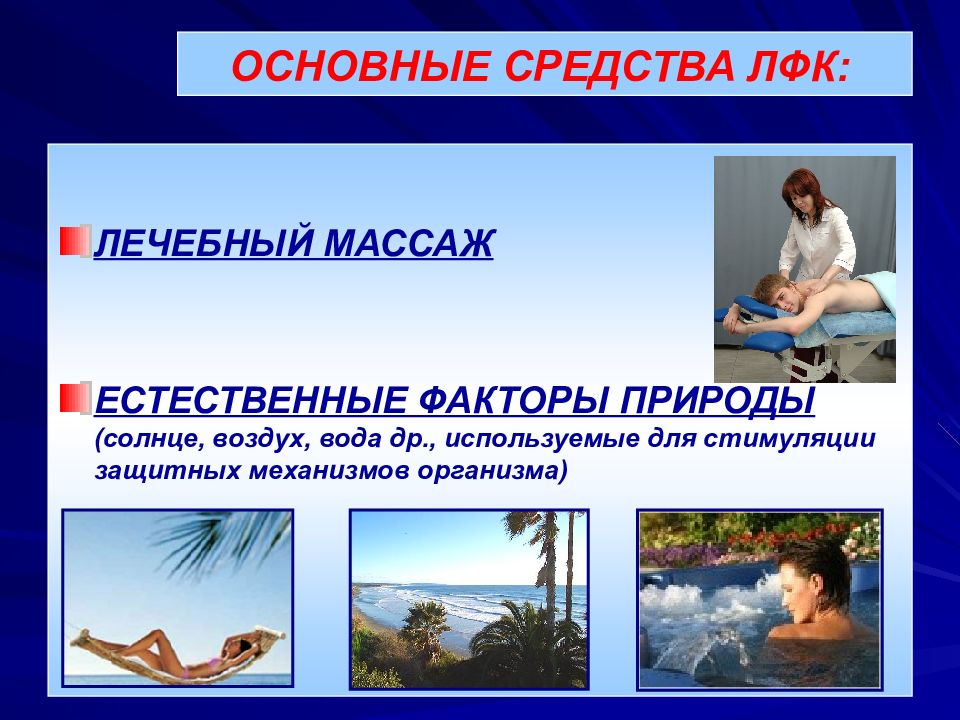 ОСНОВНЫЕ СРЕДСТВА ЛФК:

ЛЕЧЕБНЫЙ МАССАЖ

ЕСТЕСТВЕННЫЕ ФАКТОРЫ ПРИРОДЫ (солнце, воздух, вода др., используемые для стимуляции защитных механизмов организма)